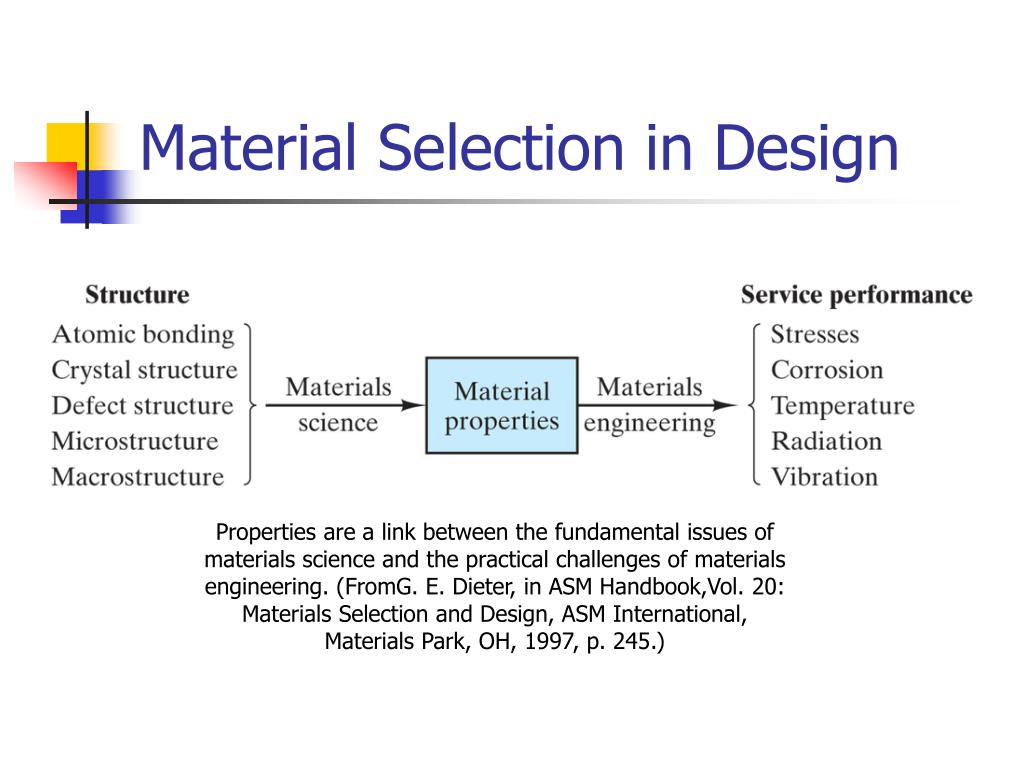 Material Selection in Design

Structure
Atomic bonding
Crystal structure
Defect structure
Microstructure
Macrostructure

Materials science

Material properties

Materials engineering

Service performance
Stresses
Corrosion
Temperature
Radiation
Vibration

Properties are a link between the fundamental issues of materials science and the practical challenges of materials engineering. (FromG. E. Dieter, in ASM Handbook,Vol. 20: Materials Selection and Design, ASM International, Materials Park, OH, 1997, p. 245.)